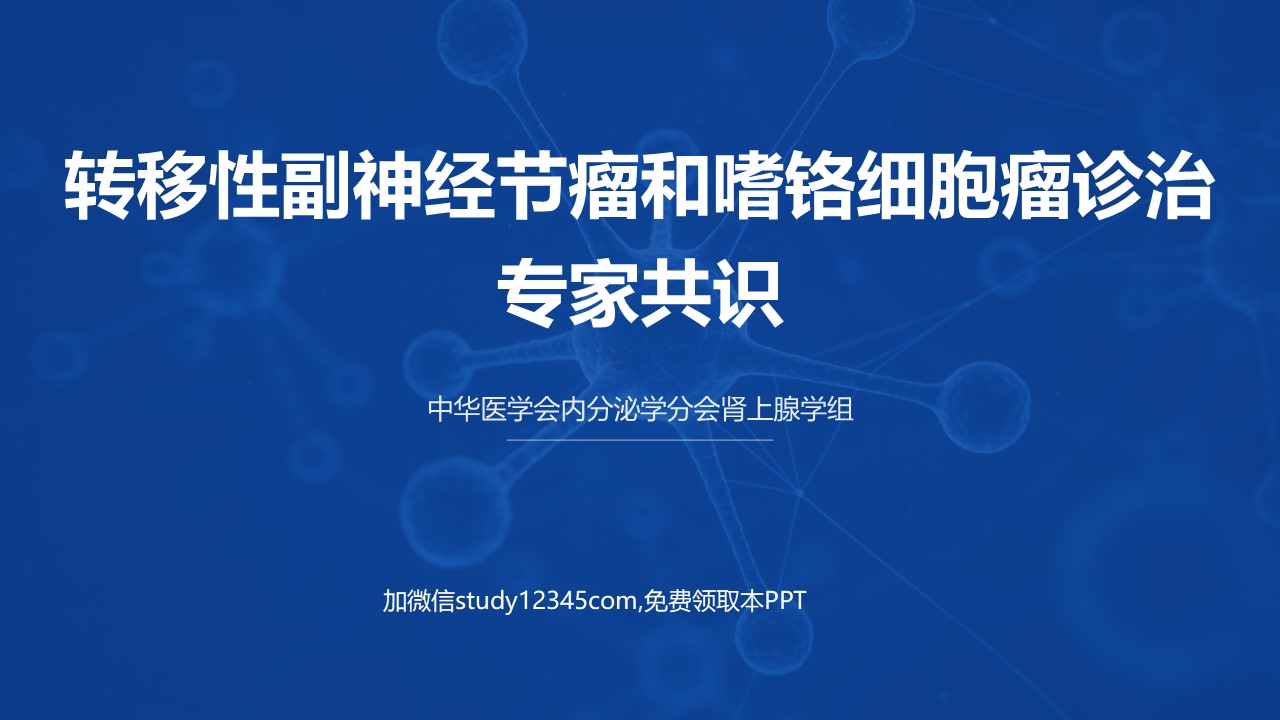 转移性副神经节瘤和嗜铬细胞瘤诊治专家共识

中华医学会内分泌学分会肾上腺学组

加微信study12345com,免费领取本PPT